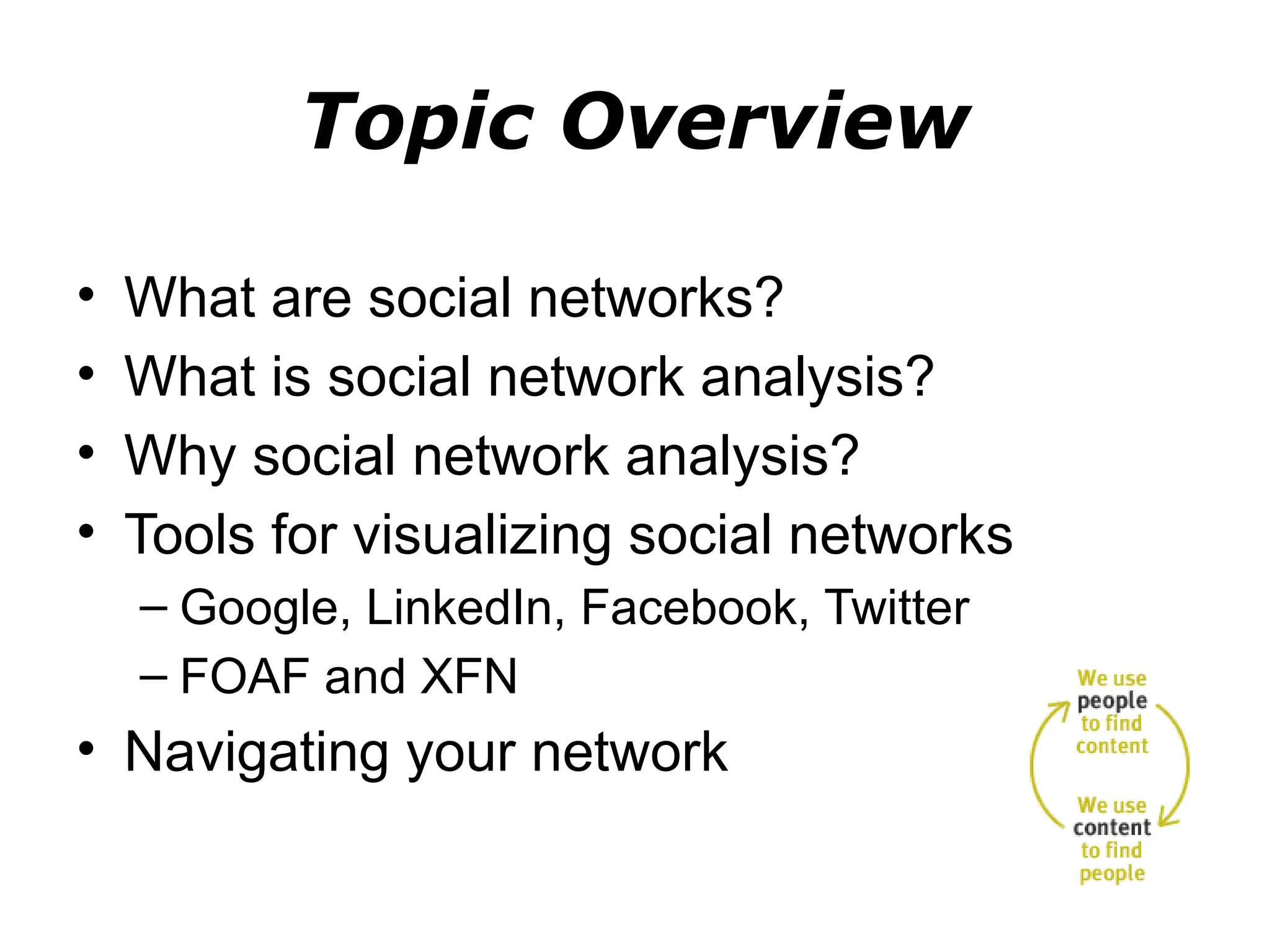 Topic Overview

• What are social networks?
• What is social network analysis?
• Why social network analysis?
• Tools for visualizing social networks
– Google, LinkedIn, Facebook, Twitter
– FOAF and XFN
• Navigating your network

We use people to find content

We use content to find people